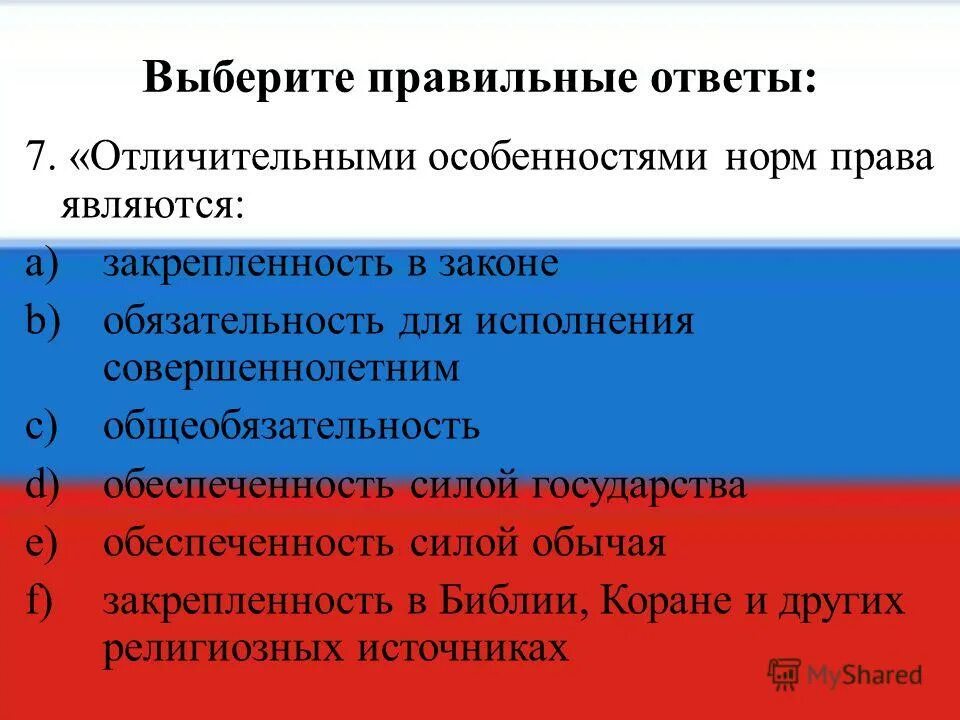 Выберите правильные ответы:

7. «Отличительными особенностями норм права являются:

a) закрепленность в законе
b) обязательность для исполнения совершеннолетним
c) общеобязательность
d) обеспеченность силой государства
e) обеспеченность силой обычая
f) закрепленность в Библии, Коране и других религиозных источниках

MyShared